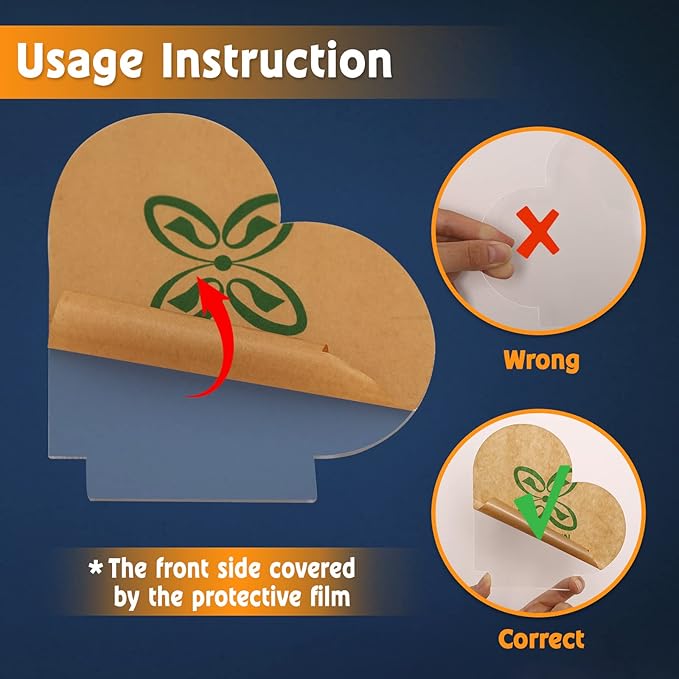 Usage Instruction

Wrong

Correct

*The front side covered by the protective film